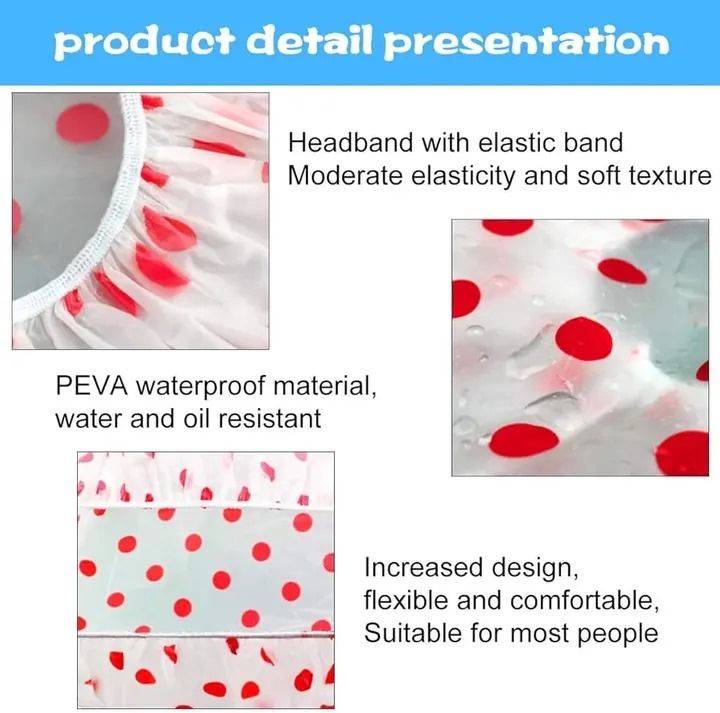 product detail presentation

Headband with elastic band
Moderate elasticity and soft texture

PEVA waterproof material,
water and oil resistant

Increased design,
flexible and comfortable,
Suitable for most people